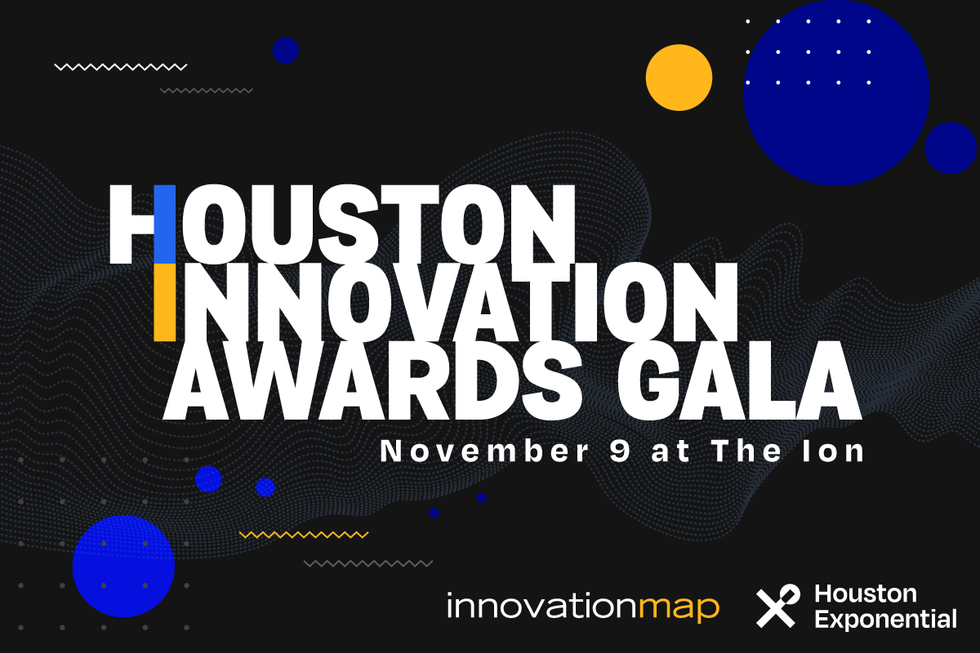 HOUSTON
INNOVATION
AWARDS GALA
November 9 at The Ion

innovationmap

Houston
Exponential